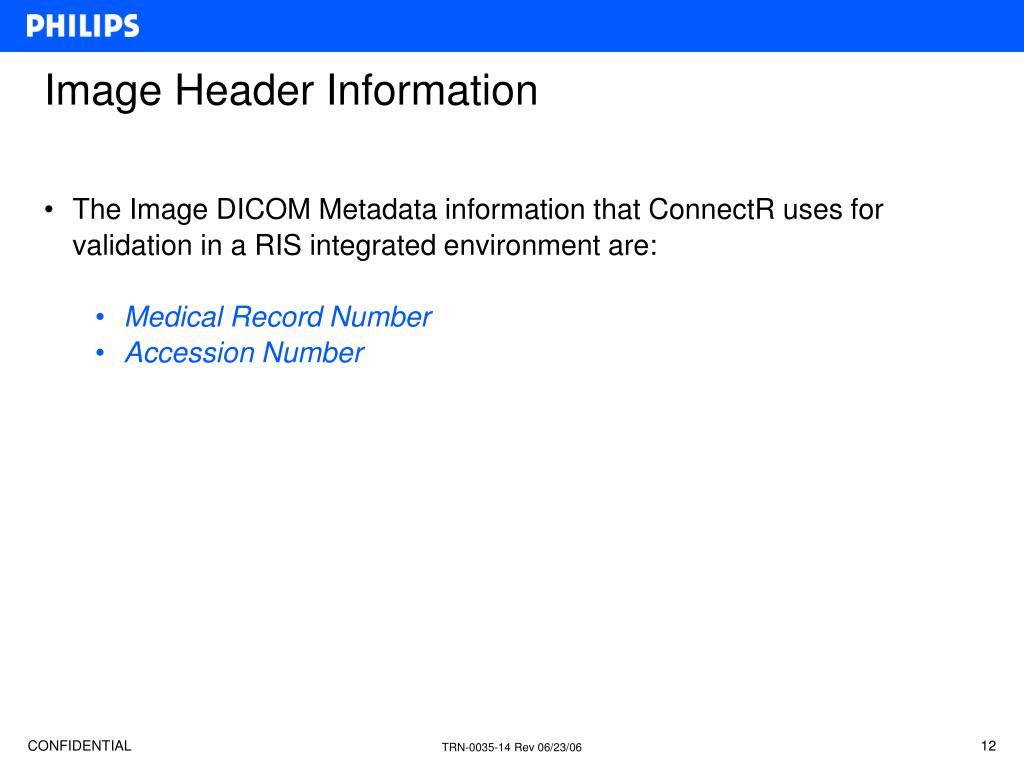 PHILIPS

Image Header Information

• The Image DICOM Metadata information that ConnectR uses for validation in a RIS integrated environment are:

• Medical Record Number
• Accession Number

CONFIDENTIAL

TRN-0035-14 Rev 06/23/06

12